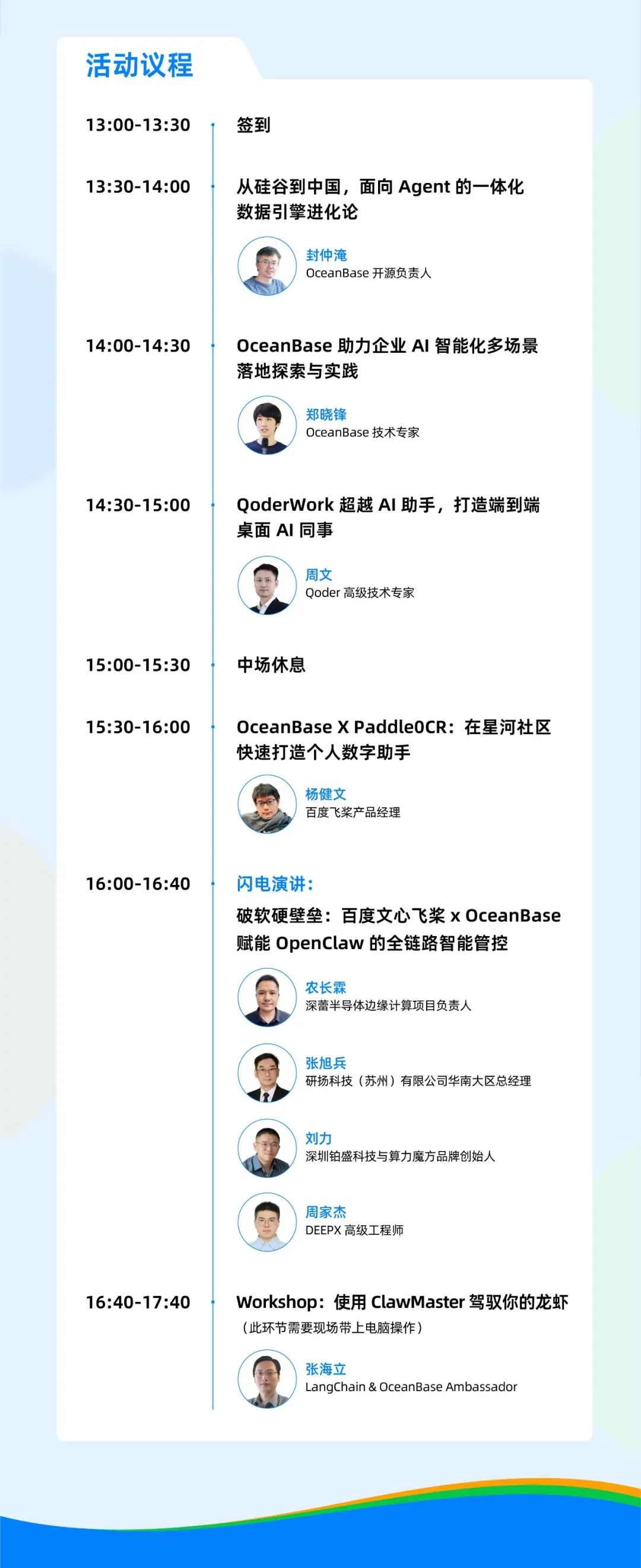 活动议程

13:00-13:30 签到

13:30-14:00 从硅谷到中国，面向 Agent 的一体化数据引擎进化论

封仲淹
OceanBase 开源负责人

14:00-14:30 OceanBase 助力企业 AI 智能化多场景落地探索与实践

郑晓锋
OceanBase 技术专家

14:30-15:00 QoderWork 超越 AI 助手，打造端到端桌面 AI 同事

周文
Qoder 高级技术专家

15:00-15:30 中场休息

15:30-16:00 OceanBase X PaddleOCR：在星河社区快速打造个人数字助手

杨健文
百度飞桨产品经理

16:00-16:40 闪电演讲：
破软硬壁垒：百度文心飞桨 x OceanBase 赋能 OpenClaw 的全链路智能管控

农长霖
深蕾半导体边缘计算项目负责人

张旭兵
研扬科技（苏州）有限公司华南大区总经理

刘力
深圳铂盛科技与算力魔方品牌创始人

周家杰
DEEPX 高级工程师

16:40-17:40 Workshop：使用 ClawMaster 驾驭你的龙虾
（此环节需要现场带上电脑操作）

张海立
LangChain & OceanBase Ambassador